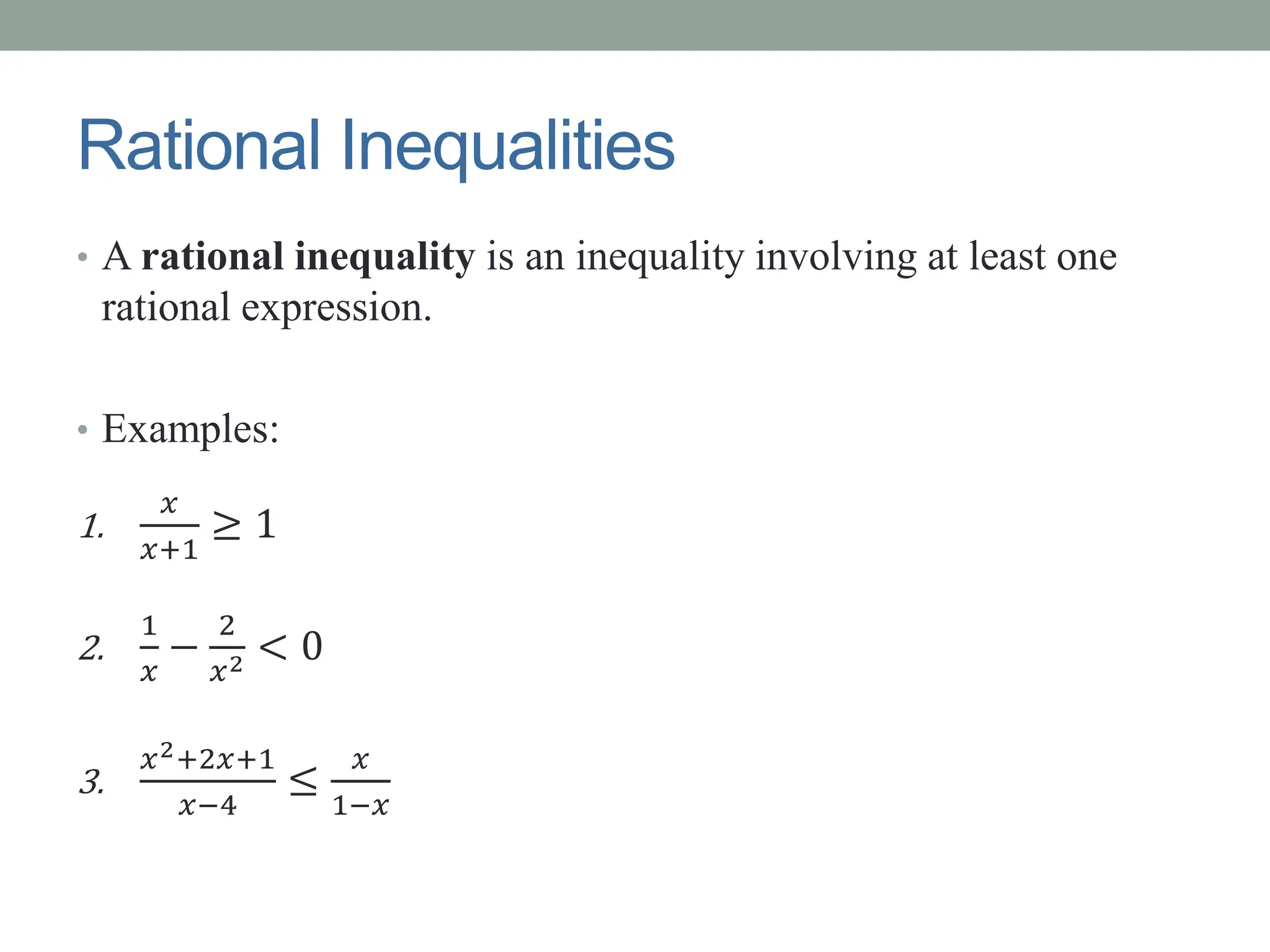 Rational Inequalities

• A rational inequality is an inequality involving at least one rational expression.

• Examples:

1. $\frac{x}{x+1} \geq 1$

2. $\frac{1}{x} - \frac{2}{x^2} < 0$

3. $\frac{x^2+2x+1}{x-4} \leq \frac{x}{1-x}$